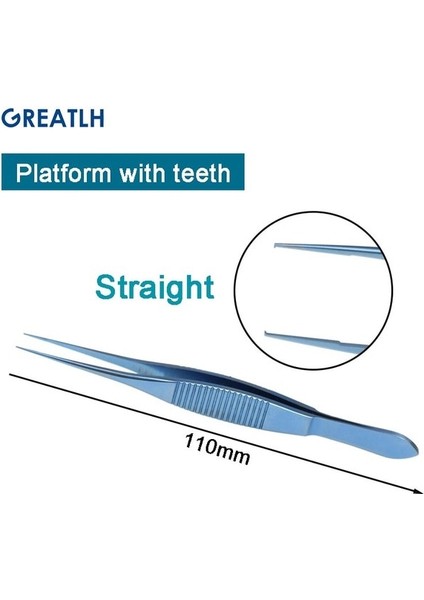 GREATLH

Platform with teeth

Straight

110mm